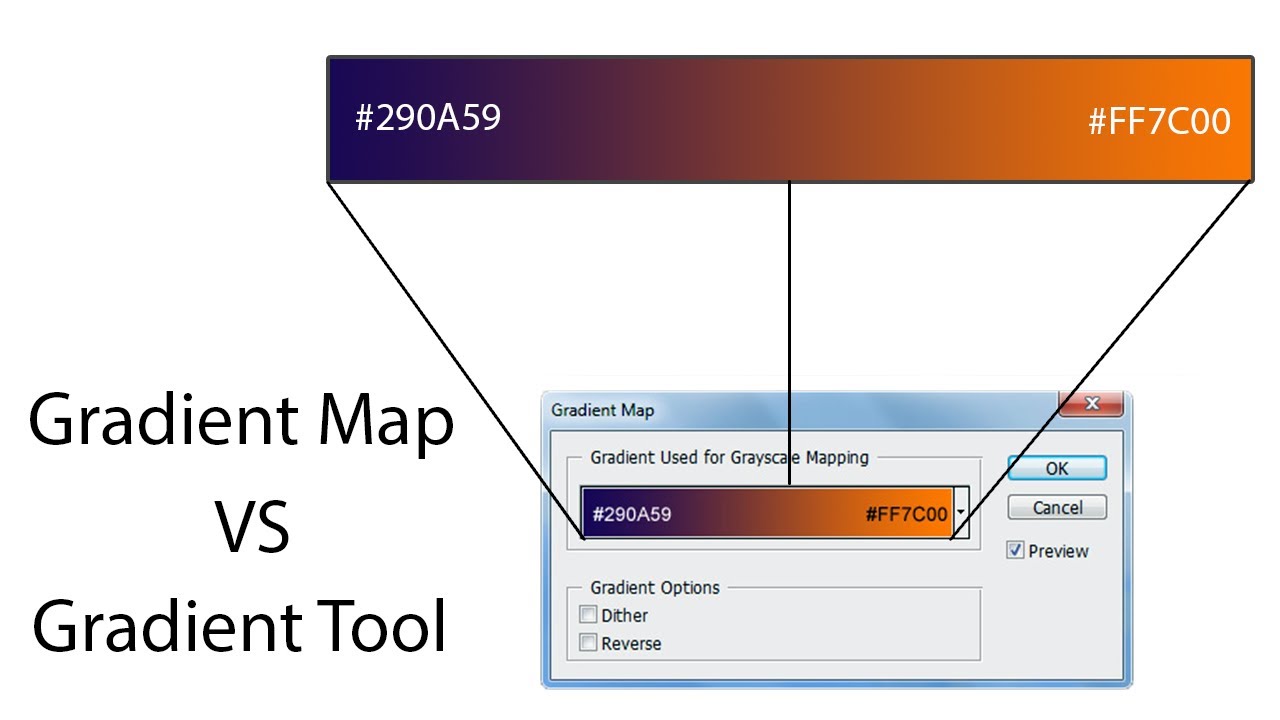 #290A59

#FF7C00

Gradient Map
VS
Gradient Tool

Gradient Map

Gradient Used for Grayscale Mapping

#290A59

#FF7C00

OK

Cancel

Preview

Gradient Options

Dither

Reverse